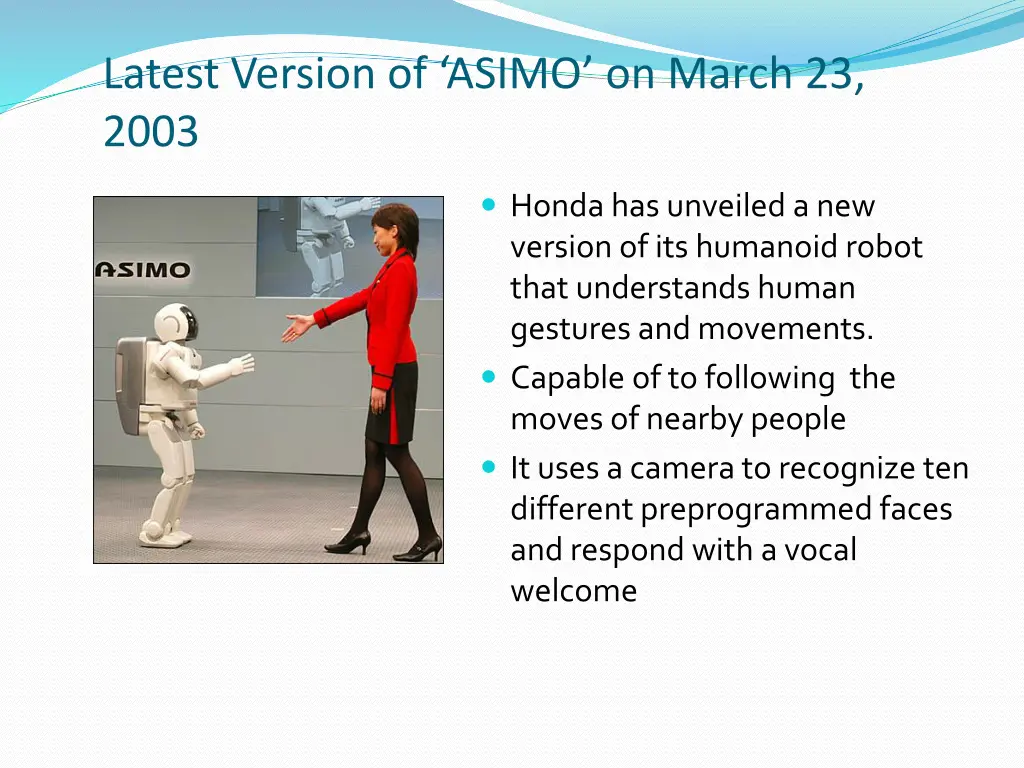 Latest Version of ‘ASIMO’ on March 23, 2003

ASIMO

- Honda has unveiled a new version of its humanoid robot that understands human gestures and movements.
- Capable of to following the moves of nearby people
- It uses a camera to recognize ten different preprogrammed faces and respond with a vocal welcome